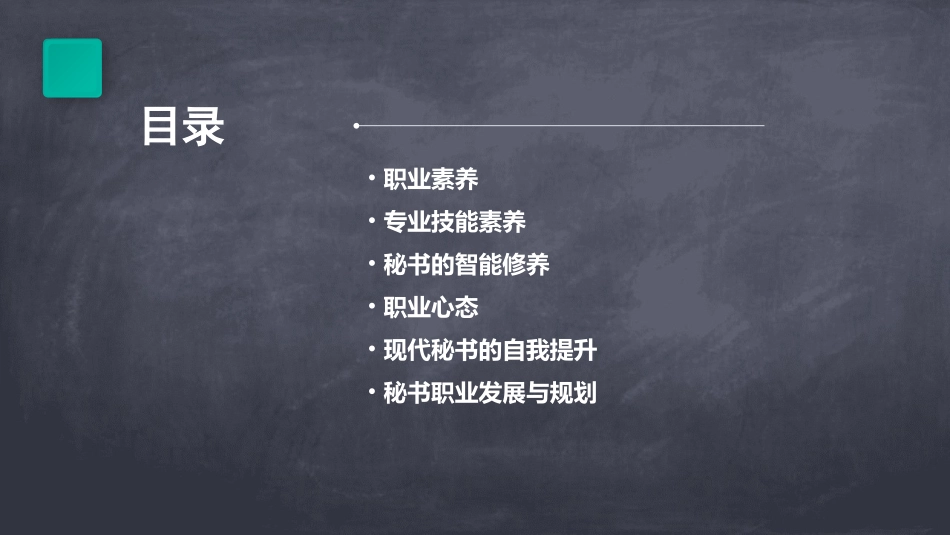 目录

• 职业素养
• 专业技能素养
• 秘书的智能修养
• 职业心态
• 现代秘书的自我提升
• 秘书职业发展与规划